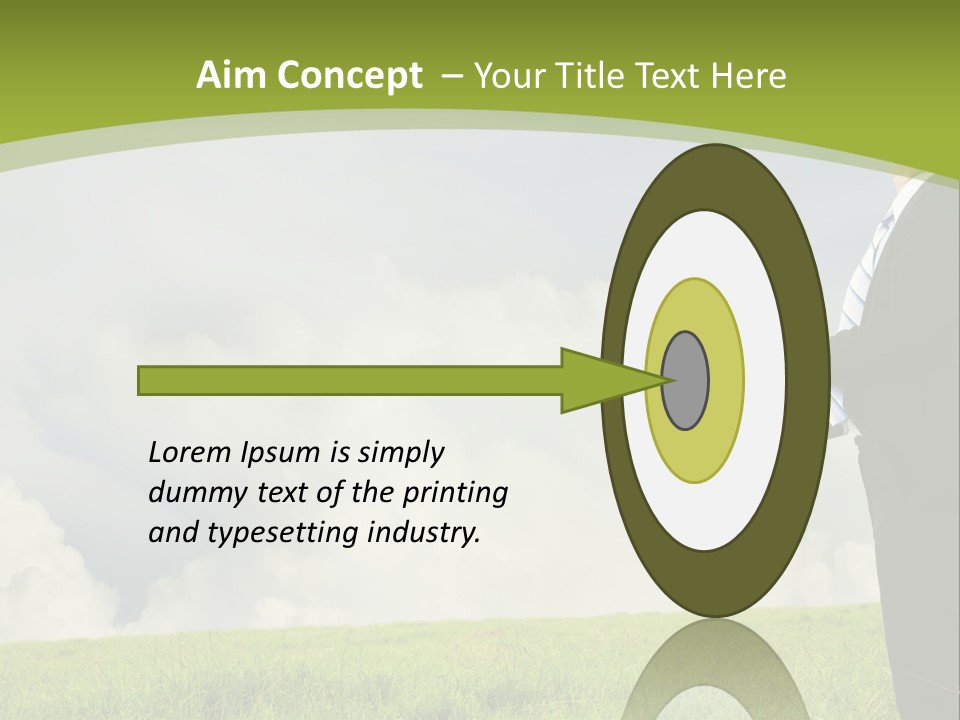 Aim Concept – Your Title Text Here

Lorem Ipsum is simply dummy text of the printing and typesetting industry.